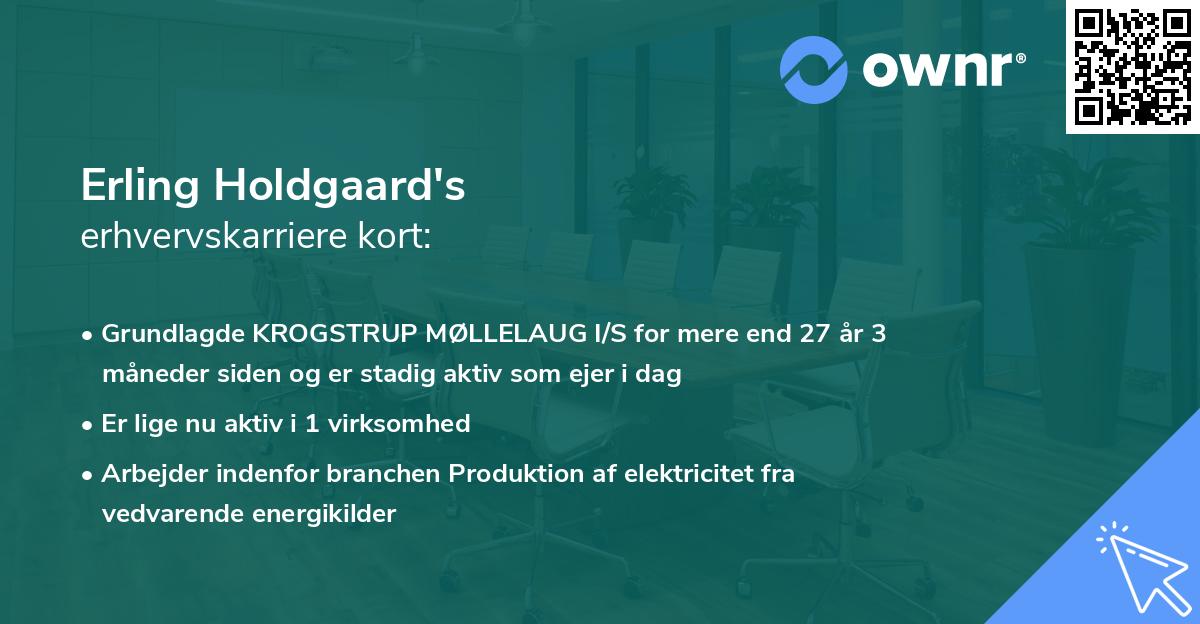 ownr®

Erling Holdgaard's
erhvervskarriere kort:

• Grundlagde KROGSTRUP MØLLELAUG I/S for mere end 27 år 3 måneder siden og er stadig aktiv som ejer i dag

• Er lige nu aktiv i 1 virksomhed

• Arbejder indenfor branchen Produktion af elektricitet fra vedvarende energikilder